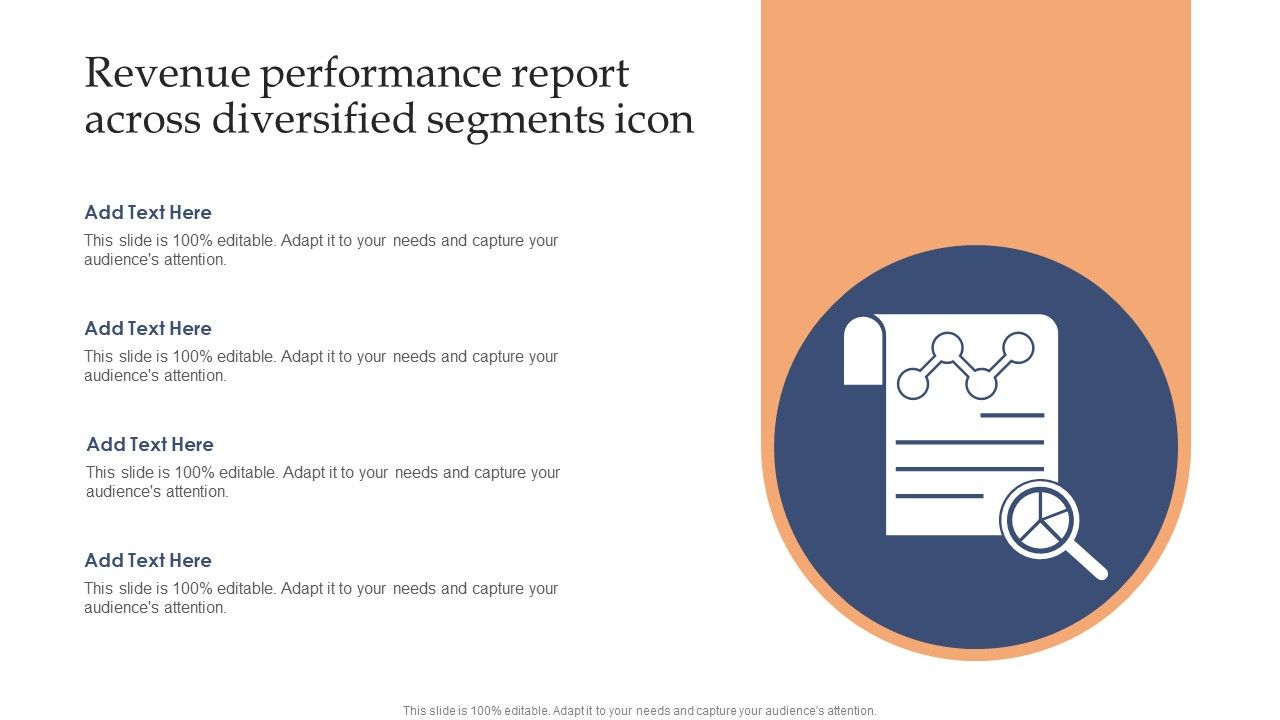 Revenue performance report across diversified segments icon

Add Text Here
This slide is 100% editable. Adapt it to your needs and capture your audience's attention.

Add Text Here
This slide is 100% editable. Adapt it to your needs and capture your audience's attention.

Add Text Here
This slide is 100% editable. Adapt it to your needs and capture your audience's attention.

Add Text Here
This slide is 100% editable. Adapt it to your needs and capture your audience's attention.

This slide is 100% editable. Adapt it to your needs and capture your audience's attention.